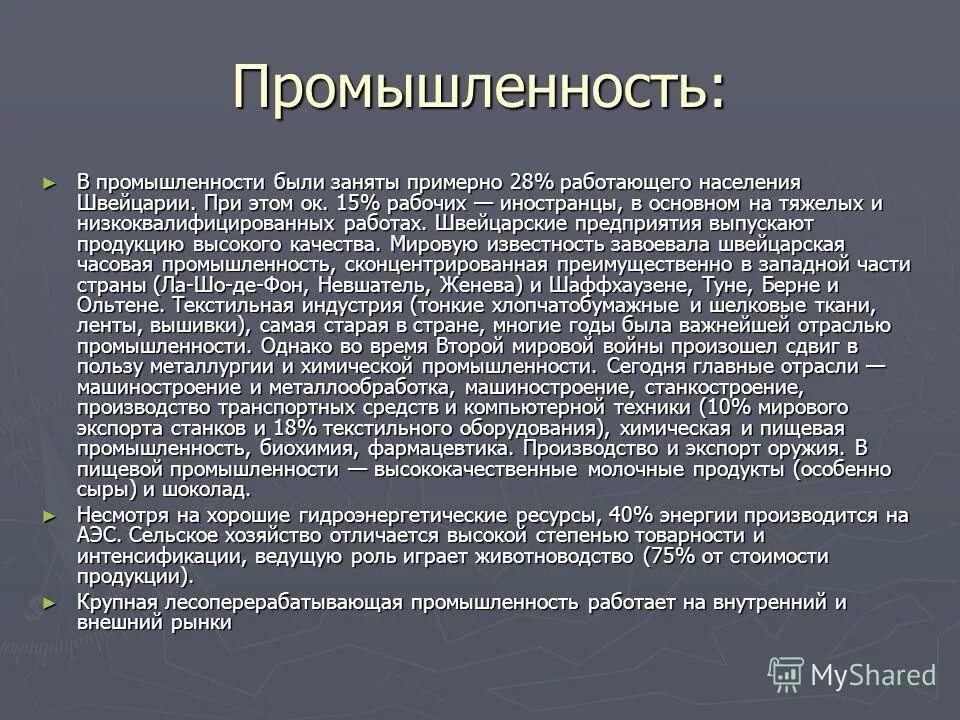 Промышленность:

► В промышленности были заняты примерно 28% работающего населения Швейцарии. При этом ок. 15% рабочих — иностранцы, в основном на тяжелых и низкоквалифицированных работах. Швейцарские предприятия выпускают продукцию высокого качества. Мировую известность завоевала швейцарская часовая промышленность, сконцентрированная преимущественно в западной части страны (Ла-Шо-де-Фон, Невшатель, Женева) и Шаффхаузене, Туне, Берне и Ольтене. Текстильная индустрия (тонкие хлопчатобумажные и шелковые ткани, ленты, вышивки), самая старая в стране, многие годы была важнейшей отраслью промышленности. Однако во время Второй мировой войны произошел сдвиг в пользу металлургии и химической промышленности. Сегодня главные отрасли — машиностроение и металлообработка, машиностроение, станкостроение, производство транспортных средств и компьютерной техники (10% мирового экспорта станков и 18% текстильного оборудования), химическая и пищевая промышленность, биохимия, фармацевтика. Производство и экспорт оружия. В пищевой промышленности — высококачественные молочные продукты (особенно сыры) и шоколад.

► Несмотря на хорошие гидроэнергетические ресурсы, 40% энергии производится на АЭС. Сельское хозяйство отличается высокой степенью товарности и интенсификации, ведущую роль играет животноводство (75% от стоимости продукции).

► Крупная лесоперерабатывающая промышленность работает на внутренний и внешний рынки

MyShared